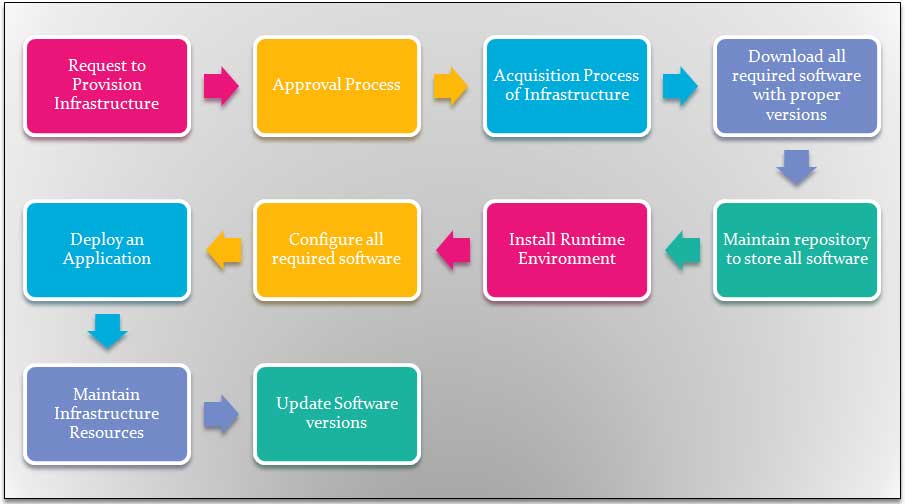 Request to Provision Infrastructure

Approval Process

Acquisition Process of Infrastructure

Download all required software with proper versions

Maintain repository to store all software

Install Runtime Environment

Configure all required software

Deploy an Application

Maintain Infrastructure Resources

Update Software versions